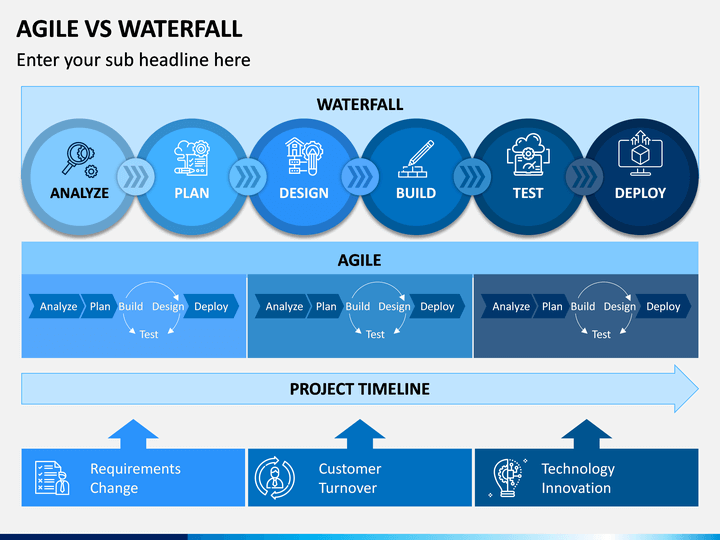 AGILE VS WATERFALL

Enter your sub headline here

WATERFALL

ANALYZE

PLAN

DESIGN

BUILD

TEST

DEPLOY

AGILE

Analyze Plan Build Design Deploy
Test

Analyze Plan Build Design Deploy
Test

Analyze Plan Build Design Deploy
Test

PROJECT TIMELINE

Requirements Change

Customer Turnover

Technology Innovation